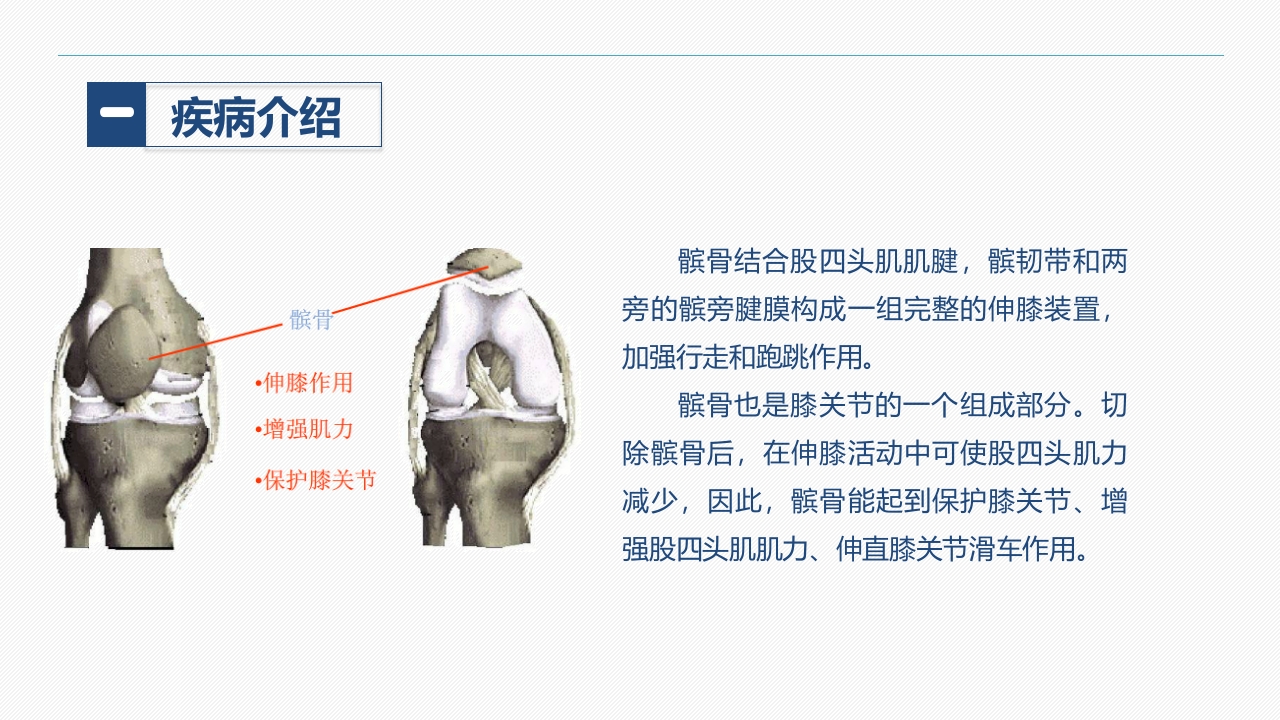 一 疾病介绍

髌骨

•伸膝作用

•增强肌力

•保护膝关节

髌骨结合股四头肌肌腱，髌韧带和两旁的髌旁腱膜构成一组完整的伸膝装置，加强行走和跑跳作用。

髌骨也是膝关节的一个组成部分。切除髌骨后，在伸膝活动中可使股四头肌力减少，因此，髌骨能起到保护膝关节、增强股四头肌肌力、伸直膝关节滑车作用。